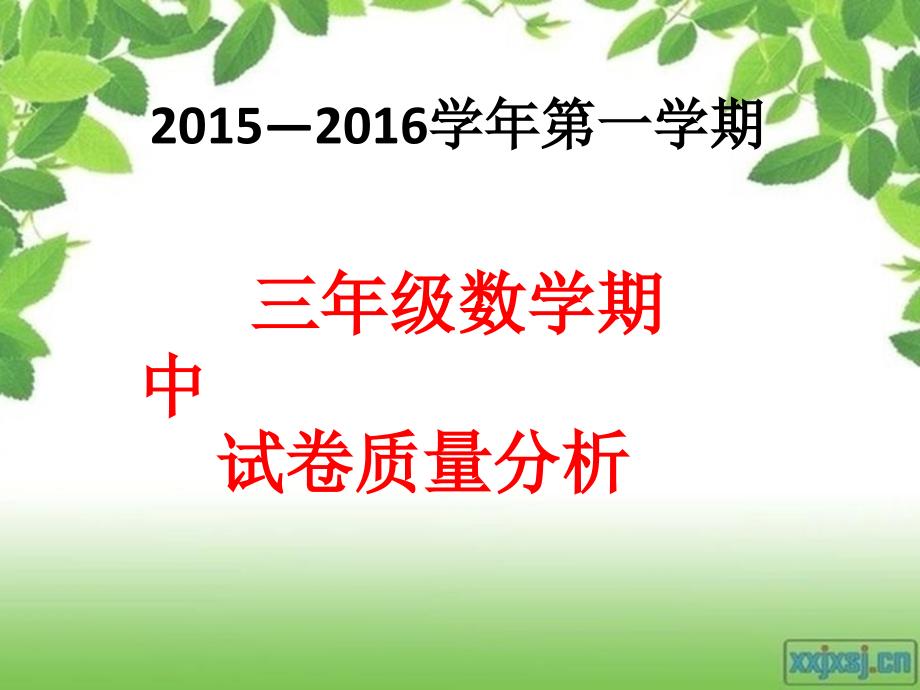 2015—2016学年第一学期

三年级数学期中
试卷质量分析

xxjxsj.cn